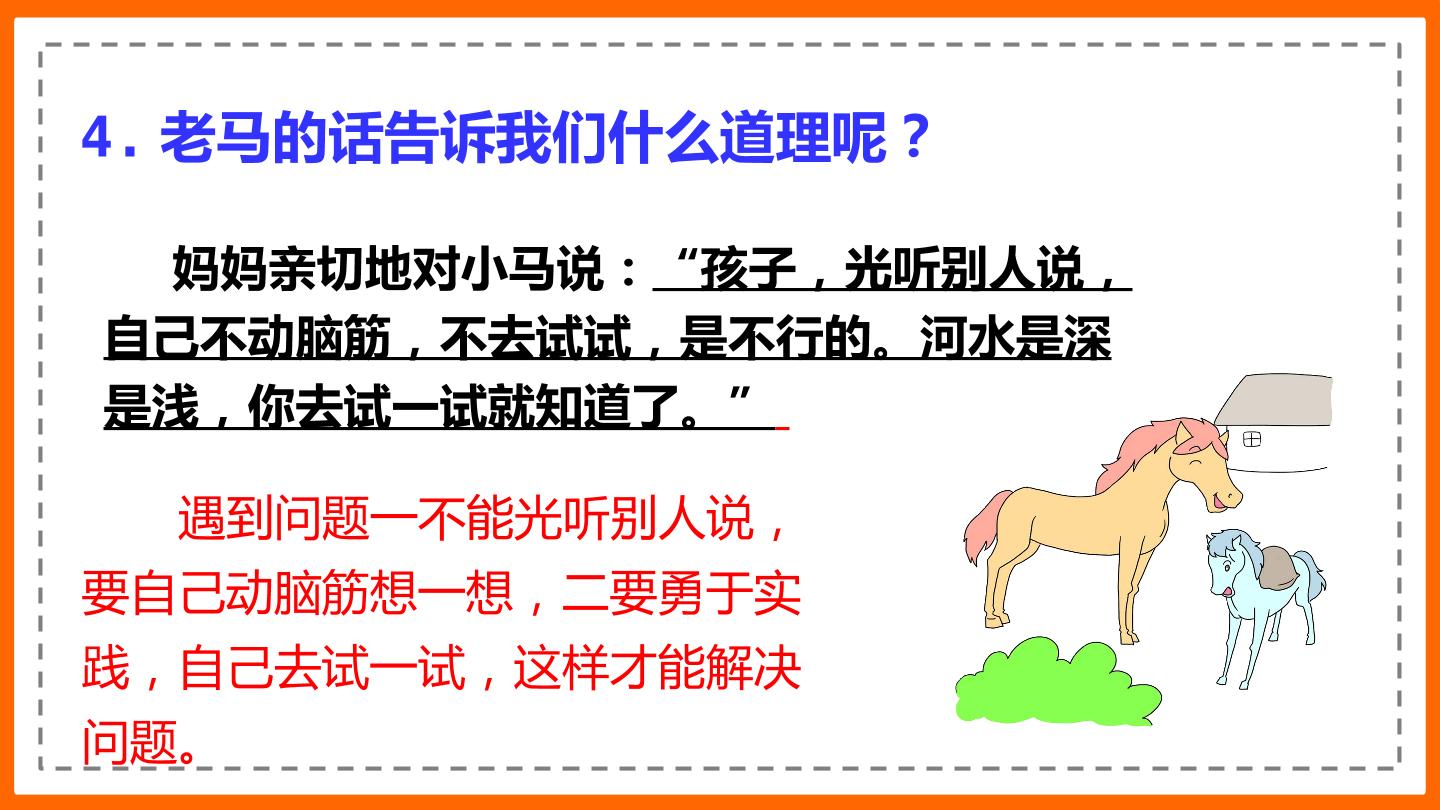 4.老马的话告诉我们什么道理呢？

妈妈亲切地对小马说：“孩子，光听别人说，自己不动脑筋，不去试试，是不行的。河水是深是浅，你去试一试就知道了。”

遇到问题一不能光听别人说，要自己动脑筋想一想，二要勇于实践，自己去试一试，这样才能解决问题。